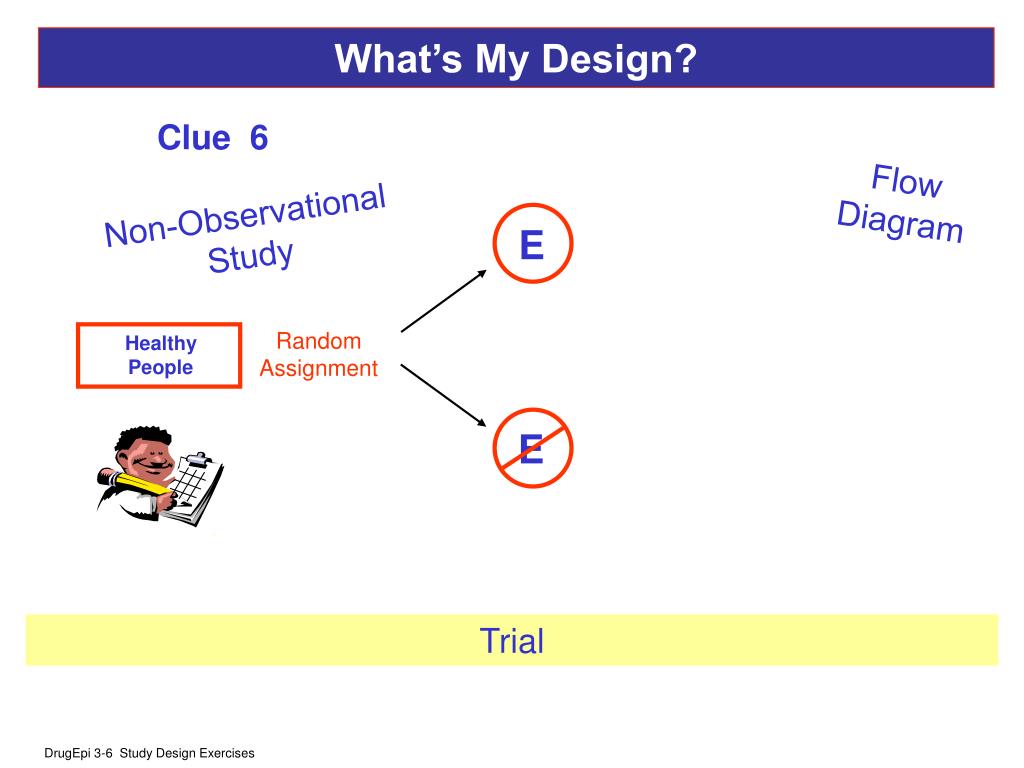 What's My Design?

Clue 6

Non-Observational Study

Flow Diagram

Healthy People

Random Assignment

E

E

Trial

DrugEpi 3-6 Study Design Exercises